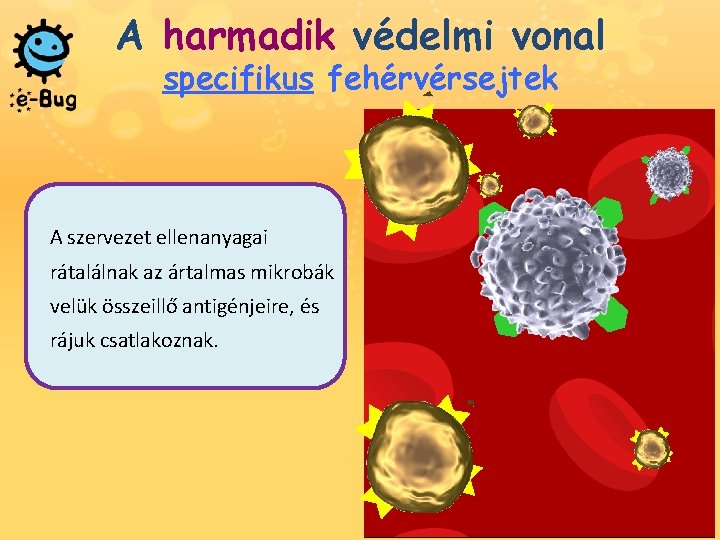 e-Bug

A harmadik védelmi vonal
specifikus fehérvérsejtek

A szervezet ellenanyagai rátalálnak az ártalmas mikrobák velük összeillő antigénjeire, és rájuk csatlakoznak.